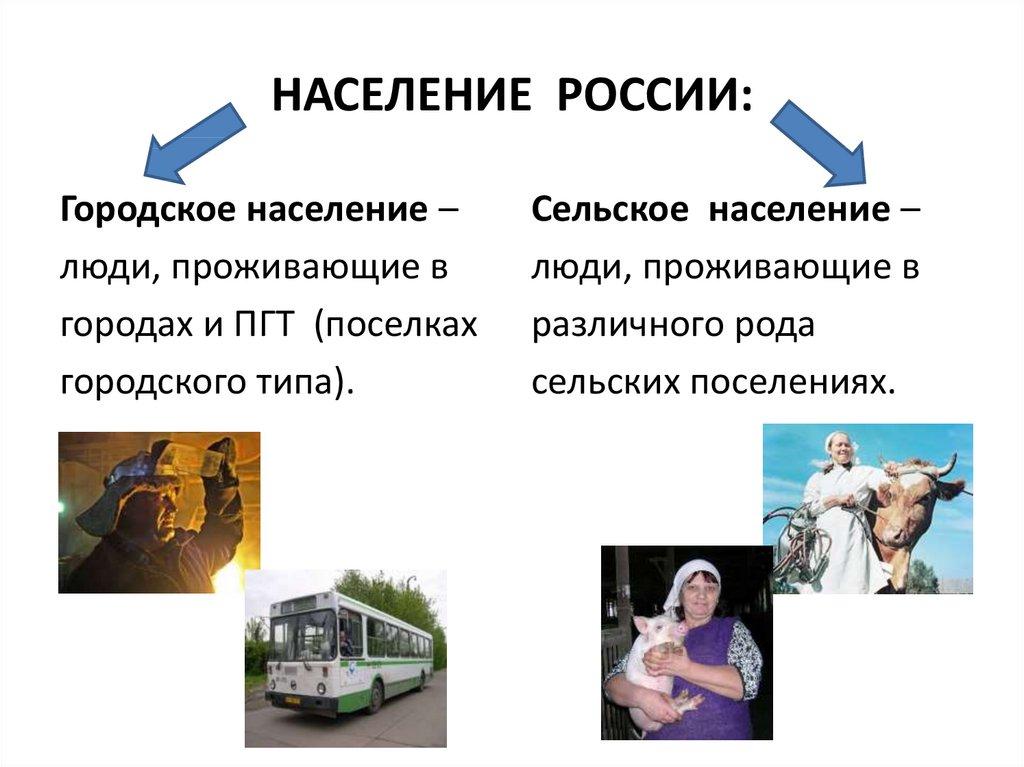 НАСЕЛЕНИЕ РОССИИ:

Городское население – люди, проживающие в городах и ПГТ (поселках городского типа).

Сельское население – люди, проживающие в различного рода сельских поселениях.